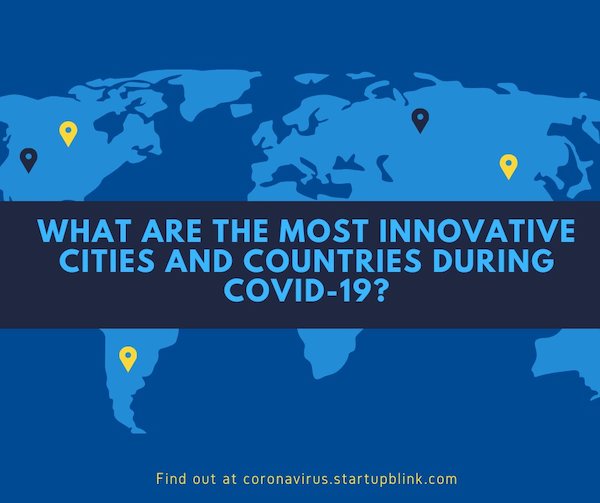 WHAT ARE THE MOST INNOVATIVE CITIES AND COUNTRIES DURING COVID-19?

Find out at coronavirus.startupblink.com